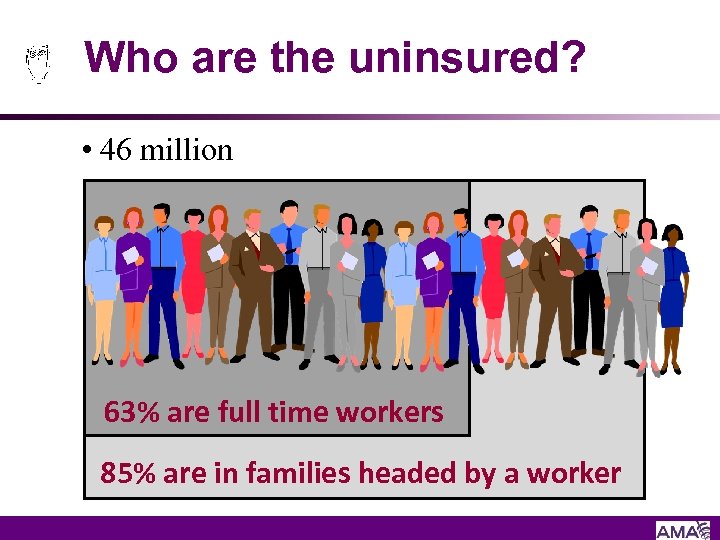 Who are the uninsured?

• 46 million

63% are full time workers

85% are in families headed by a worker

AMA